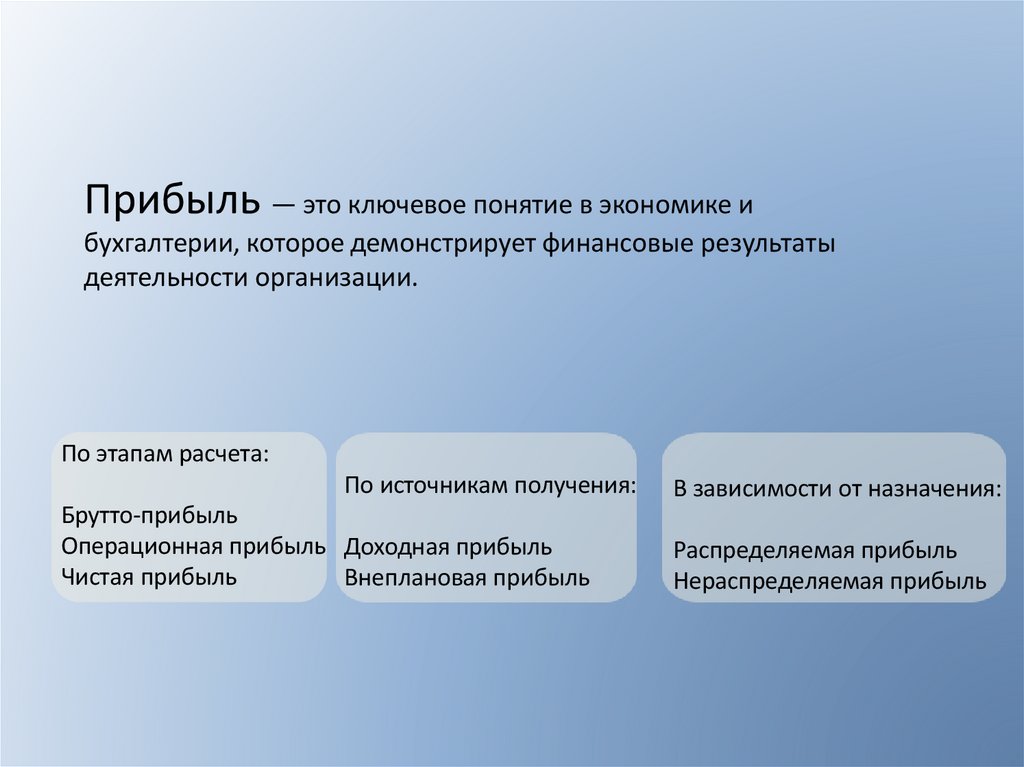 Прибыль — это ключевое понятие в экономике и бухгалтерии, которое демонстрирует финансовые результаты деятельности организации.

По этапам расчета:

Брутто-прибыль
Операционная прибыль
Чистая прибыль

По источникам получения:

Доходная прибыль
Внеплановая прибыль

В зависимости от назначения:

Распределяемая прибыль
Нераспределяемая прибыль